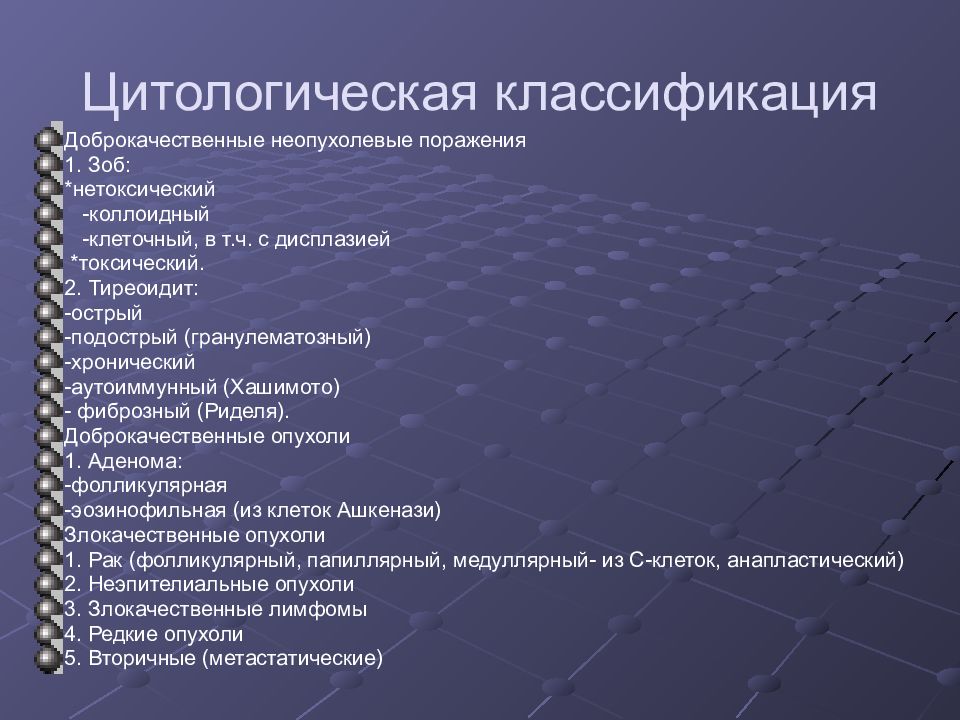 Цитологическая классификация

Доброкачественные неопухолевые поражения
1. Зоб:
*нетоксический
-коллоидный
-клеточный, в т.ч. с дисплазией
*токсический.
2. Тиреоидит:
-острый
-подострый (гранулематозный)
-хронический
-аутоиммунный (Хашимото)
- фиброзный (Риделя).
Доброкачественные опухоли
1. Аденома:
-фолликулярная
-эозинофильная (из клеток Ашкенази)
Злокачественные опухоли
1. Рак (фолликулярный, папиллярный, медуллярный- из С-клеток, анапластический)
2. Неэпителиальные опухоли
3. Злокачественные лимфомы
4. Редкие опухоли
5. Вторичные (метастатические)